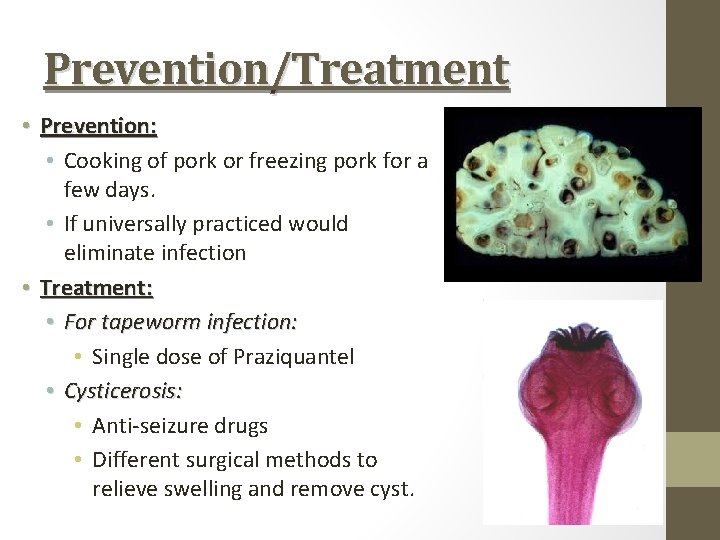 Prevention/Treatment

• Prevention:
  • Cooking of pork or freezing pork for a few days.
  • If universally practiced would eliminate infection
• Treatment:
  • For tapeworm infection:
    • Single dose of Praziquantel
  • Cysticerosis:
    • Anti-seizure drugs
    • Different surgical methods to relieve swelling and remove cyst.